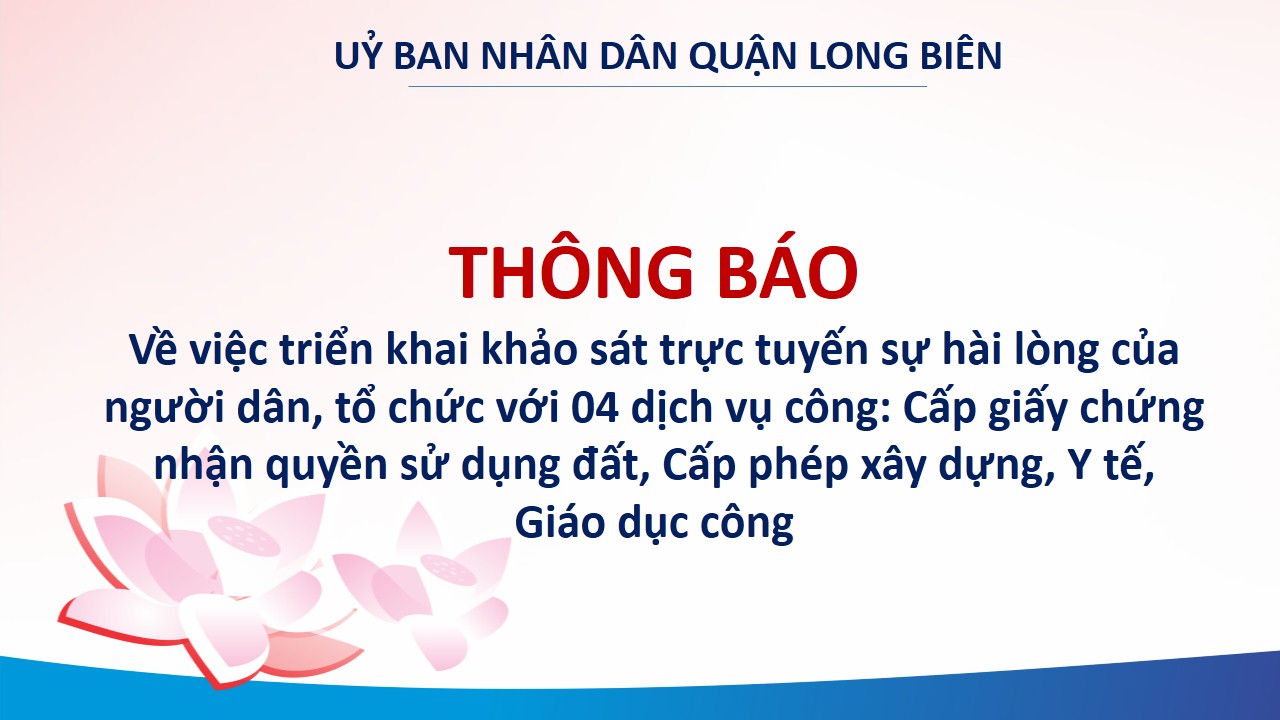 UỶ BAN NHÂN DÂN QUẬN LONG BIÊN

THÔNG BÁO

Về việc triển khai khảo sát trực tuyến sự hài lòng của người dân, tổ chức với 04 dịch vụ công: Cấp giấy chứng nhận quyền sử dụng đất, Cấp phép xây dựng, Y tế, Giáo dục công